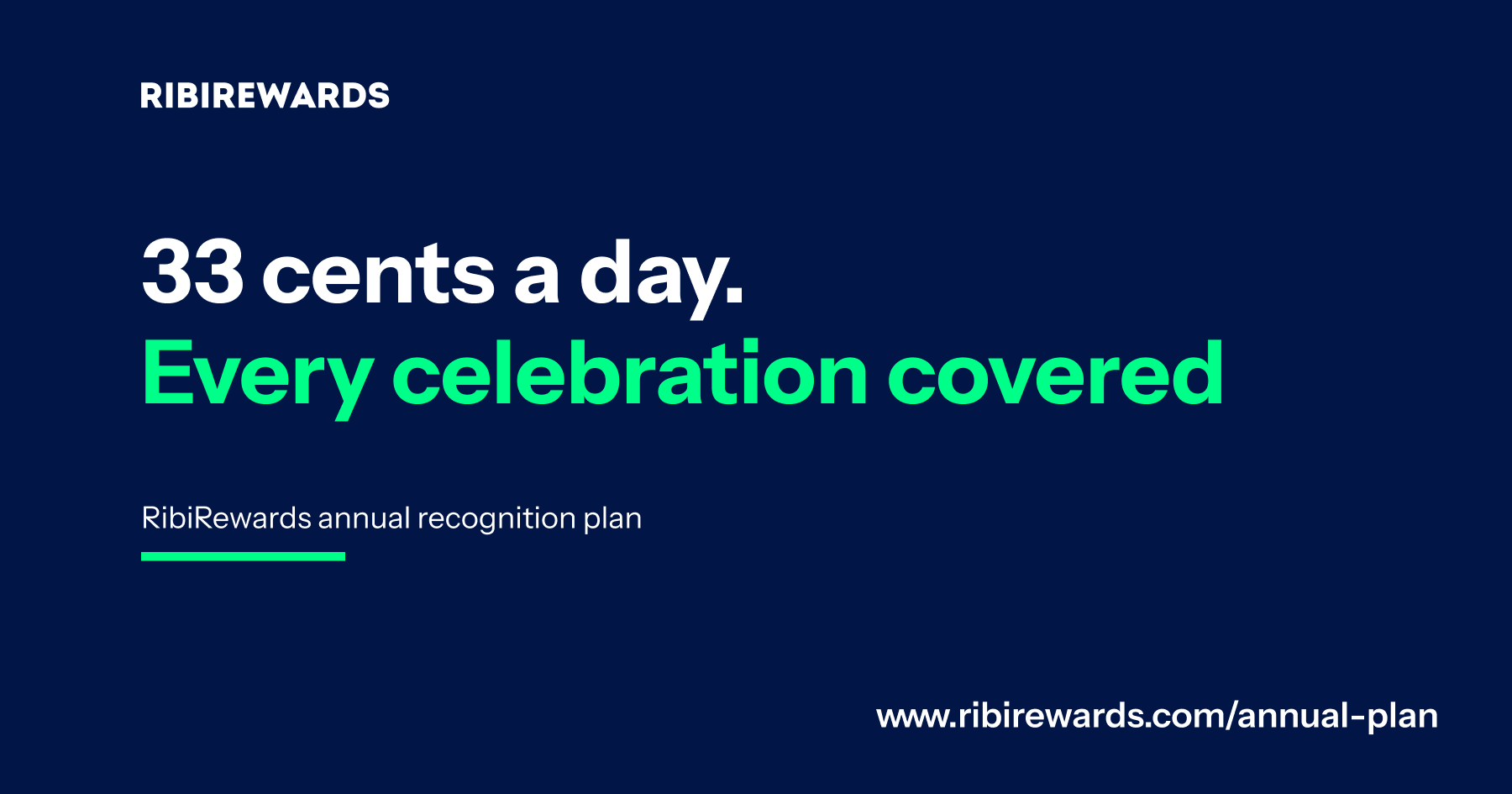 RIBIREWARDS

33 cents a day.
Every celebration covered

RibiRewards annual recognition plan

www.ribirewards.com/annual-plan